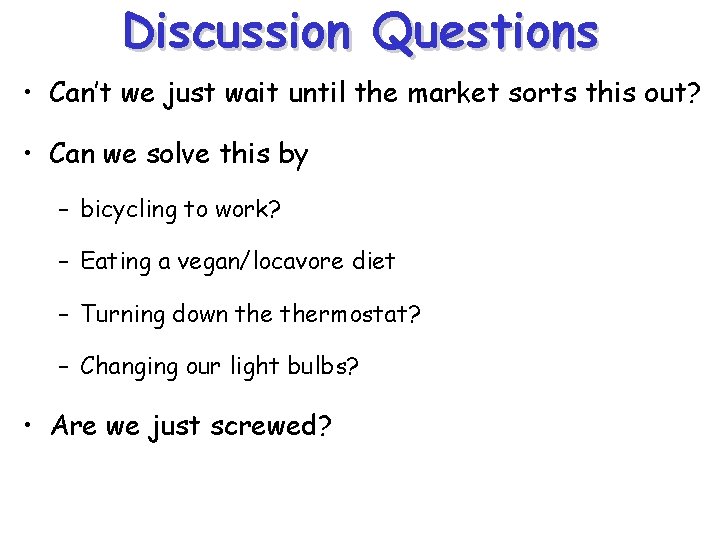 Discussion Questions

• Can't we just wait until the market sorts this out?

• Can we solve this by

– bicycling to work?

– Eating a vegan/locavore diet

– Turning down the thermostat?

– Changing our light bulbs?

• Are we just screwed?